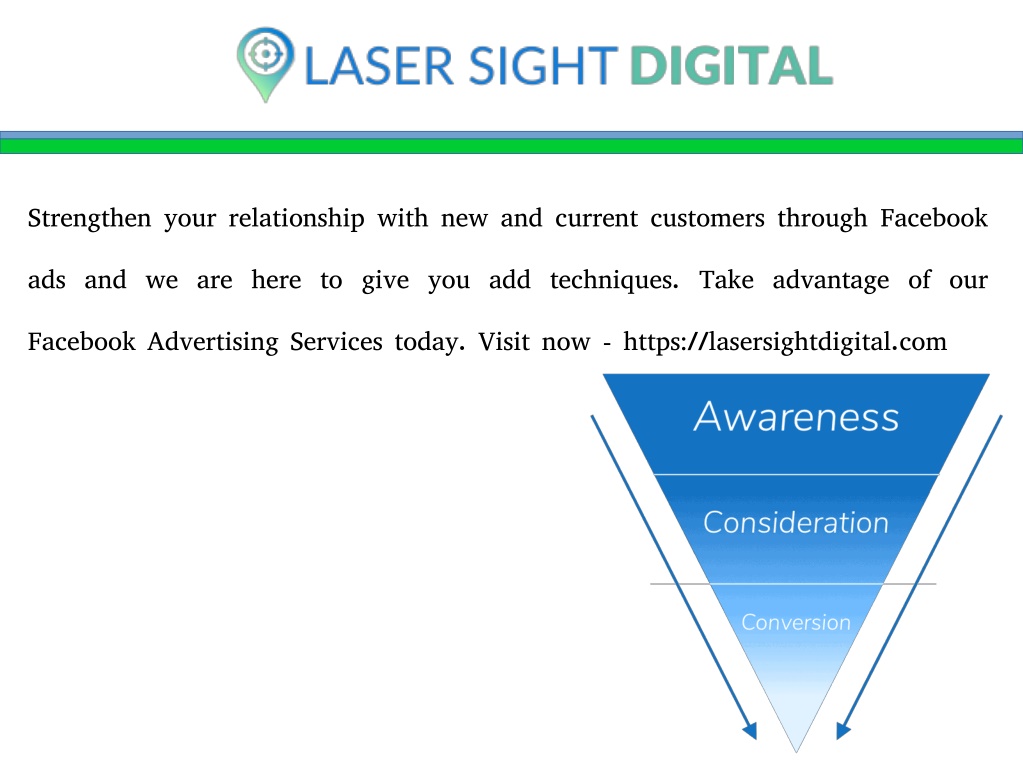 LASER SIGHT DIGITAL

Strengthen your relationship with new and current customers through Facebook ads and we are here to give you add techniques. Take advantage of our Facebook Advertising Services today. Visit now - https://lasersightdigital.com

Awareness
Consideration
Conversion